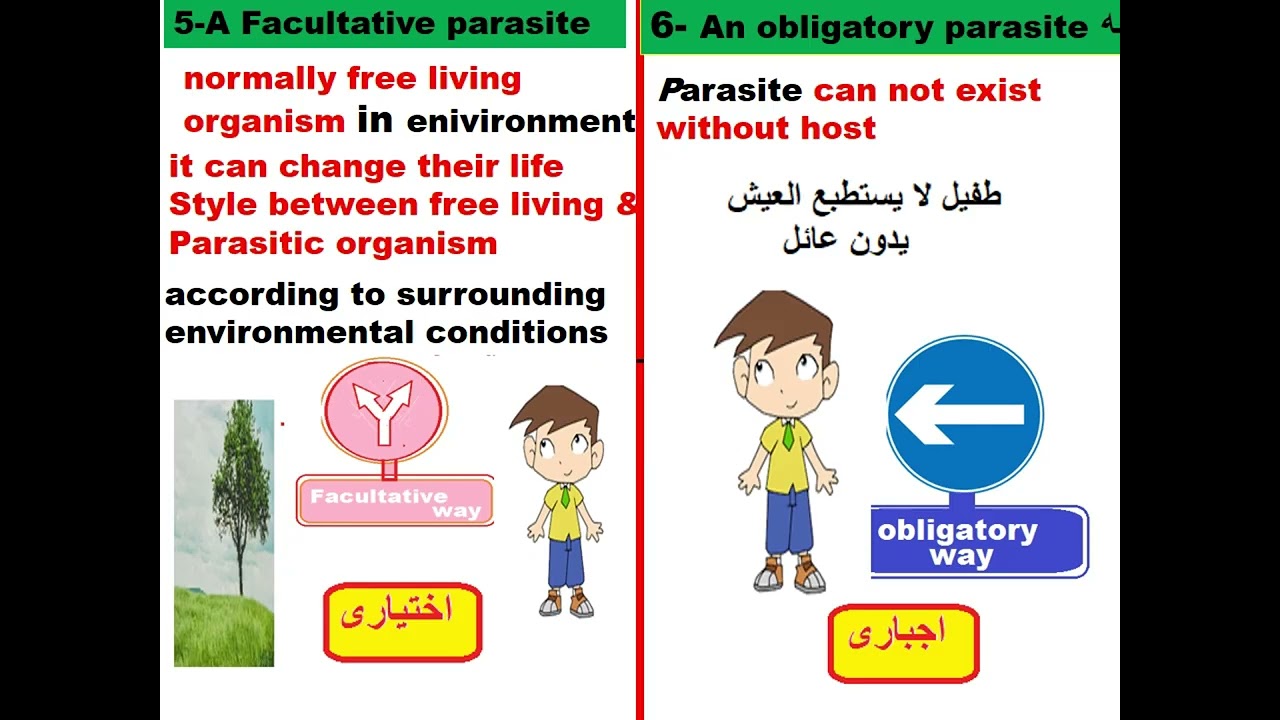 5-A Facultative parasite

normally free living organism in enivironment

it can change their life Style between free living & Parasitic organism

according to surrounding environmental conditions

Facultative way

اختيارى

6- An obligatory parasite ـه

Parasite can not exist without host

طفيل لا يستطيع العيش بدون عائل

obligatory way

اجبارى